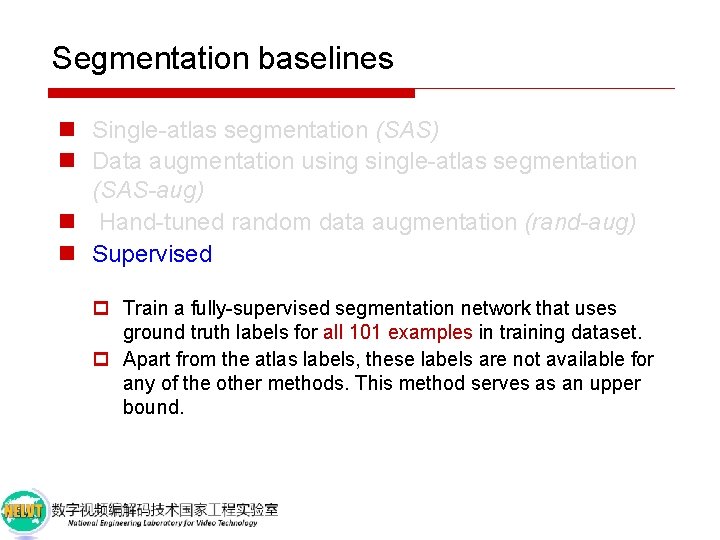 Segmentation baselines

Single-atlas segmentation (SAS)

Data augmentation using single-atlas segmentation (SAS-aug)

Hand-tuned random data augmentation (rand-aug)

Supervised

Train a fully-supervised segmentation network that uses ground truth labels for all 101 examples in training dataset.

Apart from the atlas labels, these labels are not available for any of the other methods. This method serves as an upper bound.

NELVT 数字视频编解码技术国家工程实验室
National Engineering Laboratory for Video Technology